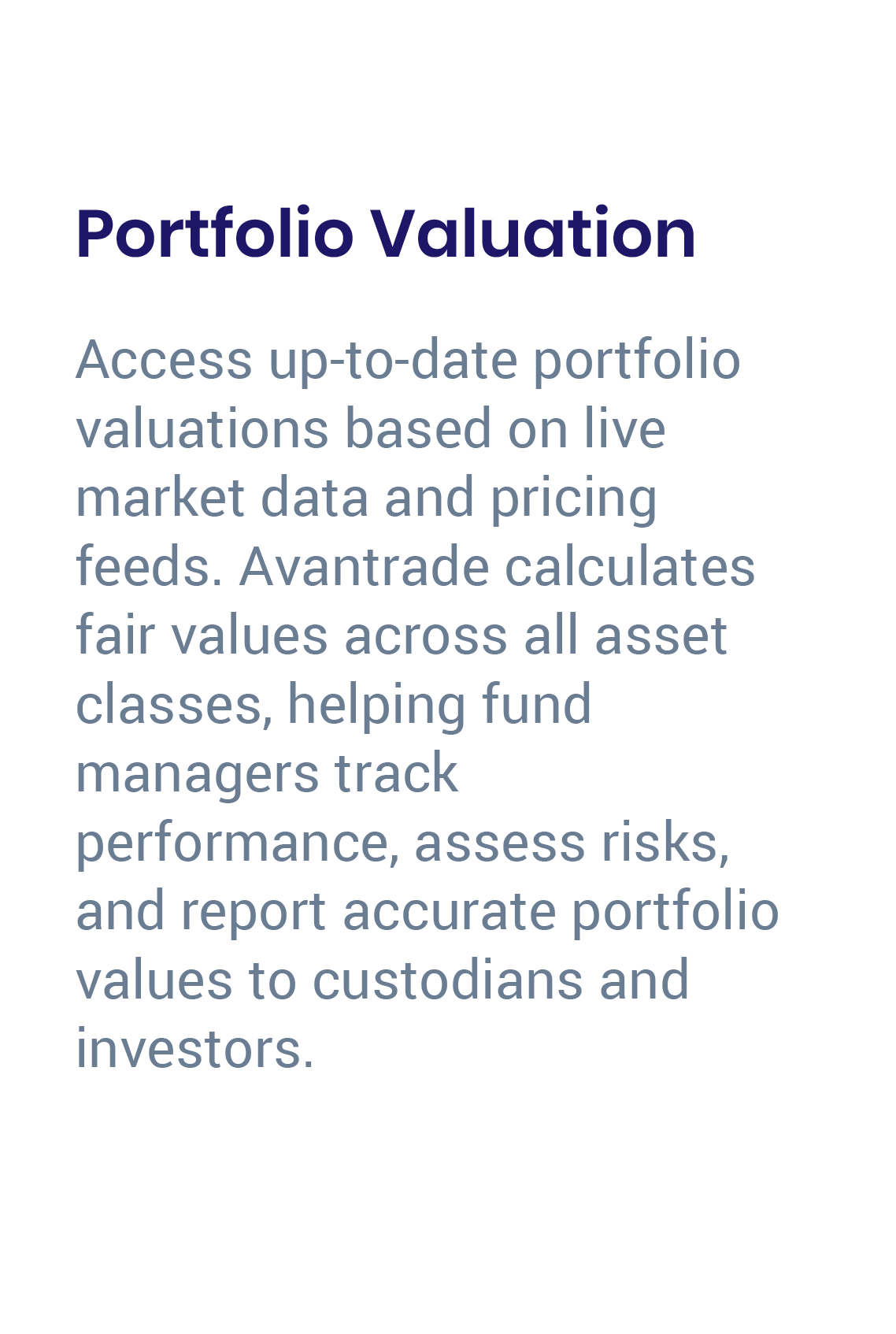 Portfolio Valuation

Access up-to-date portfolio valuations based on live market data and pricing feeds. Avantrade calculates fair values across all asset classes, helping fund managers track performance, assess risks, and report accurate portfolio values to custodians and investors.